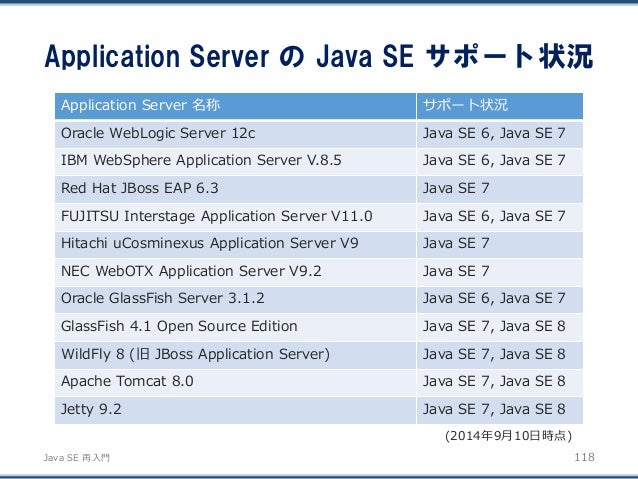 Application Server の Java SE サポート状況

| Application Server 名称 | サポート状況 |
|---|---|
| Oracle WebLogic Server 12c | Java SE 6, Java SE 7 |
| IBM WebSphere Application Server V.8.5 | Java SE 6, Java SE 7 |
| Red Hat JBoss EAP 6.3 | Java SE 7 |
| FUJITSU Interstage Application Server V11.0 | Java SE 6, Java SE 7 |
| Hitachi uCosminexus Application Server V9 | Java SE 7 |
| NEC WebOTX Application Server V9.2 | Java SE 7 |
| Oracle GlassFish Server 3.1.2 | Java SE 6, Java SE 7 |
| GlassFish 4.1 Open Source Edition | Java SE 7, Java SE 8 |
| WildFly 8 (旧 JBoss Application Server) | Java SE 7, Java SE 8 |
| Apache Tomcat 8.0 | Java SE 7, Java SE 8 |
| Jetty 9.2 | Java SE 7, Java SE 8 |

(2014年9月10日時点)

Java SE 再入門

118